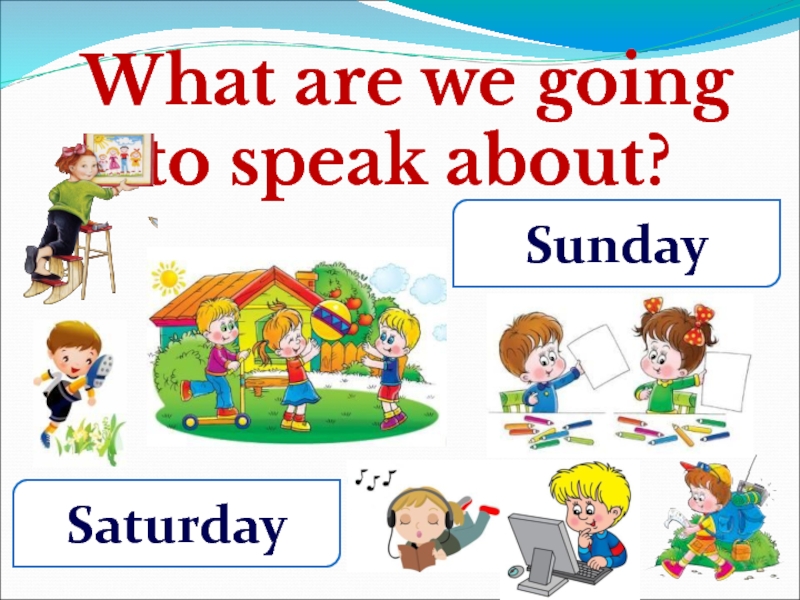 What are we going to speak about?

Sunday

Saturday